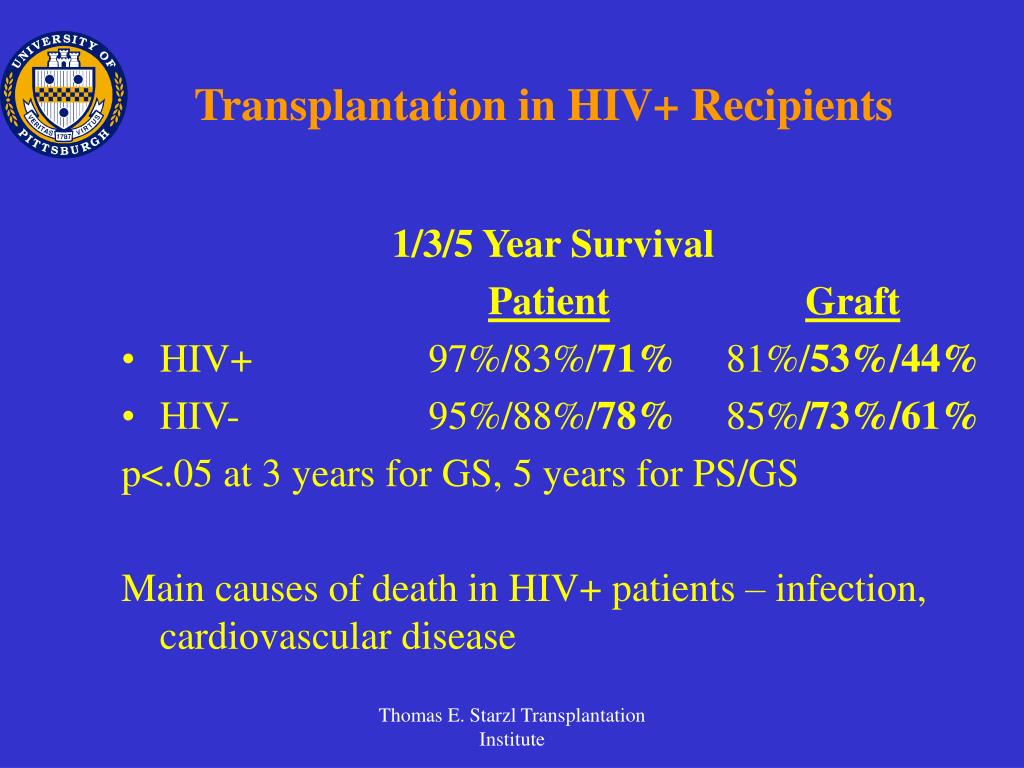 UNIVERSITY OF PITTSBURGH
VERITAS 1787 VIRTUS

Transplantation in HIV+ Recipients

1/3/5 Year Survival

| | Patient | Graft |
|---|---|---|
| • HIV+ | 97%/83%/71% | 81%/53%/44% |
| • HIV- | 95%/88%/78% | 85%/73%/61% |

p<.05 at 3 years for GS, 5 years for PS/GS

Main causes of death in HIV+ patients – infection, cardiovascular disease

Thomas E. Starzl Transplantation Institute